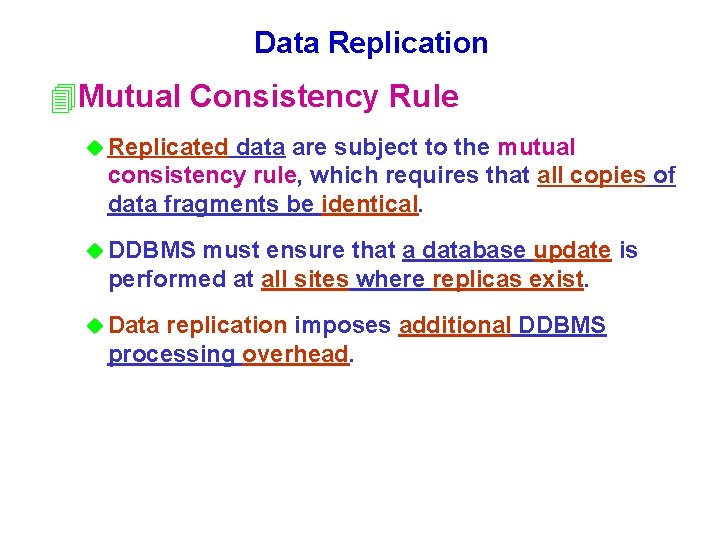 Data Replication

Mutual Consistency Rule

Replicated data are subject to the mutual consistency rule, which requires that all copies of data fragments be identical.

DDBMS must ensure that a database update is performed at all sites where replicas exist.

Data replication imposes additional DDBMS processing overhead.